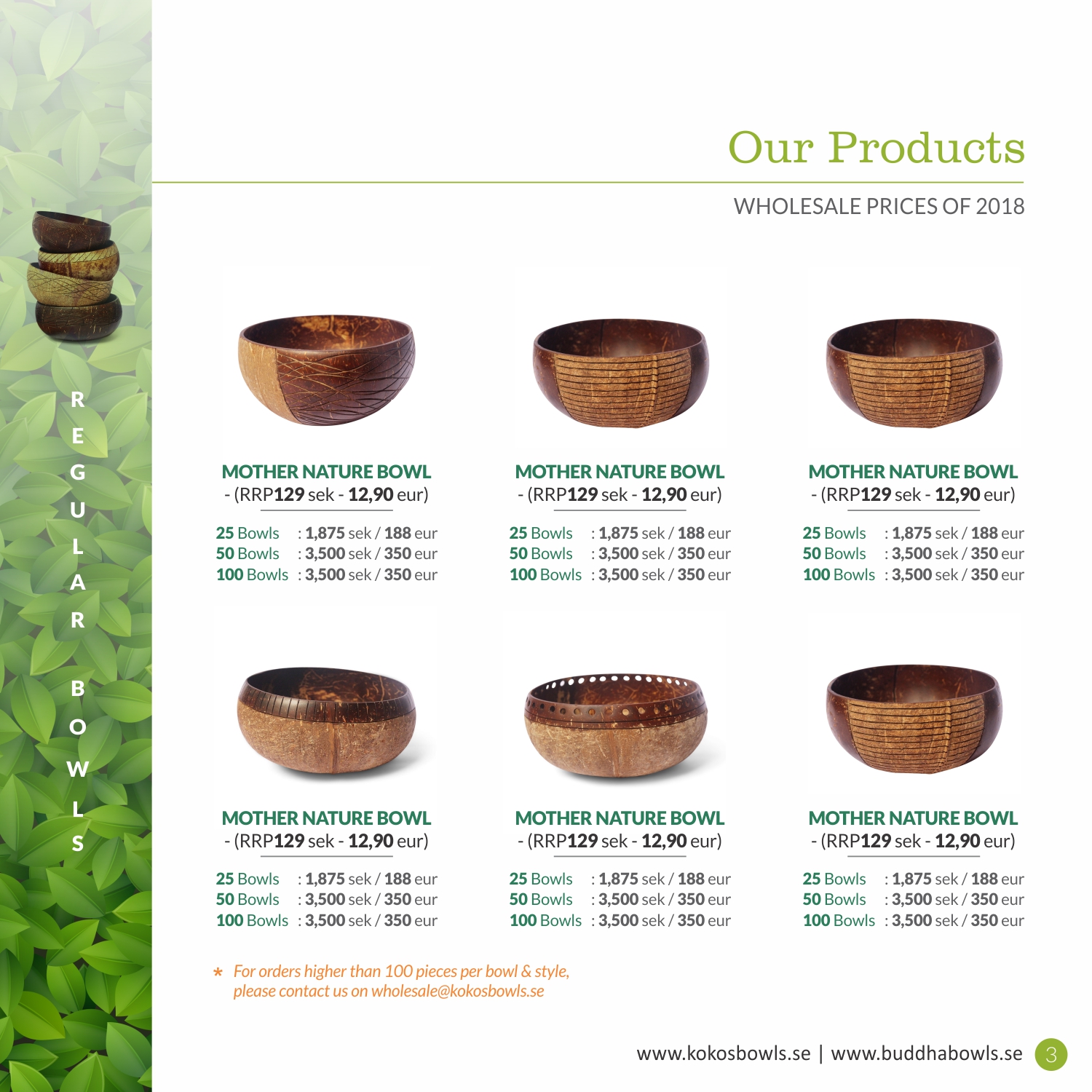 REGULAR BOWLS

Our Products

WHOLESALE PRICES OF 2018

MOTHER NATURE BOWL
- (RRP129 sek - 12,90 eur)

25 Bowls : 1,875 sek / 188 eur
50 Bowls : 3,500 sek / 350 eur
100 Bowls : 3,500 sek / 350 eur

MOTHER NATURE BOWL
- (RRP129 sek - 12,90 eur)

25 Bowls : 1,875 sek / 188 eur
50 Bowls : 3,500 sek / 350 eur
100 Bowls : 3,500 sek / 350 eur

MOTHER NATURE BOWL
- (RRP129 sek - 12,90 eur)

25 Bowls : 1,875 sek / 188 eur
50 Bowls : 3,500 sek / 350 eur
100 Bowls : 3,500 sek / 350 eur

MOTHER NATURE BOWL
- (RRP129 sek - 12,90 eur)

25 Bowls : 1,875 sek / 188 eur
50 Bowls : 3,500 sek / 350 eur
100 Bowls : 3,500 sek / 350 eur

MOTHER NATURE BOWL
- (RRP129 sek - 12,90 eur)

25 Bowls : 1,875 sek / 188 eur
50 Bowls : 3,500 sek / 350 eur
100 Bowls : 3,500 sek / 350 eur

MOTHER NATURE BOWL
- (RRP129 sek - 12,90 eur)

25 Bowls : 1,875 sek / 188 eur
50 Bowls : 3,500 sek / 350 eur
100 Bowls : 3,500 sek / 350 eur

* For orders higher than 100 pieces per bowl & style, please contact us on wholesale@kokosbowls.se

www.kokosbowls.se | www.buddhabowls.se 3